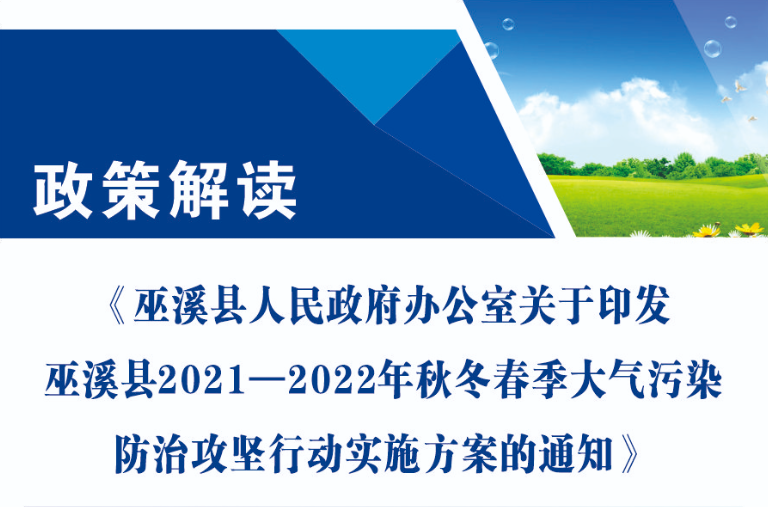 政策解读

《巫溪县人民政府办公室关于印发巫溪县2021—2022年秋冬春季大气污染防治攻坚行动实施方案的通知》